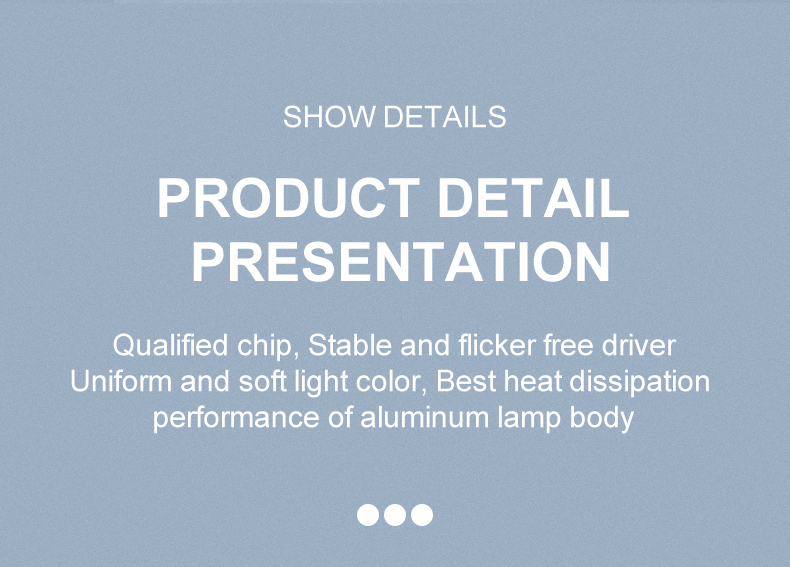 SHOW DETAILS

PRODUCT DETAIL PRESENTATION

Qualified chip, Stable and flicker free driver
Uniform and soft light color, Best heat dissipation performance of aluminum lamp body